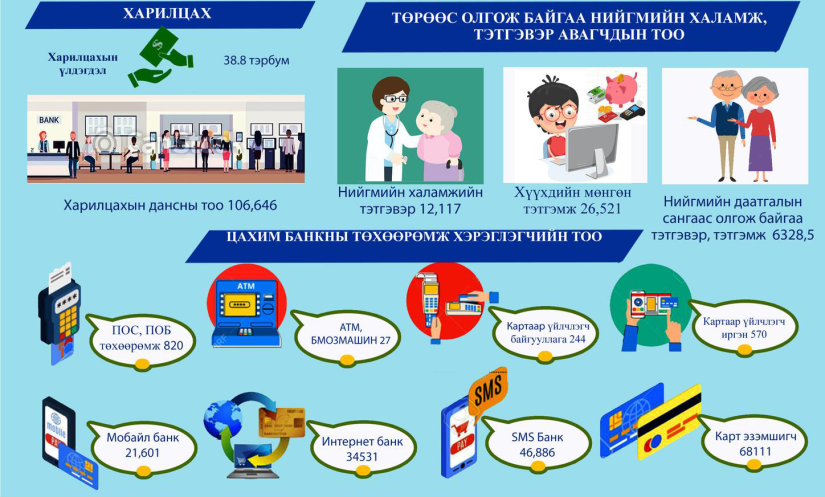 ХАРИЛЦАХ

Харилцахын үлдэгдэл

38.8 тэрбум

BANK

Харилцахын дансны тоо 106,646

ТӨРӨӨС ОЛГОЖ БАЙГАА НИЙГМИЙН ХАЛАМЖ, ТЭТГЭВЭР АВАГЧДЫН ТОО

Нийгмийн халамжийн тэтгэвэр 12,117

Хүүхдийн мөнгөн тэтгэмж 26,521

Нийгмийн даатгалын сангаас олгож байгаа тэтгэвэр, тэтгэмж 6328,5

ЦАХИМ БАНКНЫ ТӨХӨӨРӨМЖ ХЭРЭГЛЭГЧИЙН ТОО

ПОС, ПОБ төхөөрөмж 820

ATM

АТМ, БМОЗМАШИН 27

Картаар үйлчлэгч байгууллага 244

Картаар үйлчлэгч иргэн 570

mobile

PAY

Мобайл банк 21,601

Интернет банк 34531

SMS

PAY

SMS Банк 46,886

Карт эзэмшигч 68111